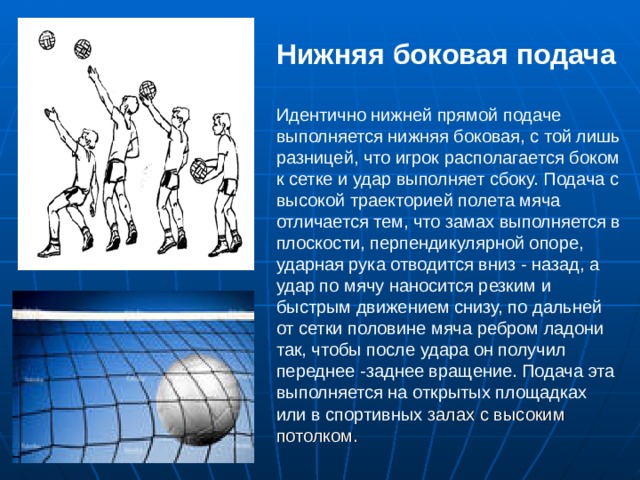 Нижняя боковая подача

Идентично нижней прямой подаче выполняется нижняя боковая, с той лишь разницей, что игрок располагается боком к сетке и удар выполняет сбоку. Подача с высокой траекторией полета мяча отличается тем, что замах выполняется в плоскости, перпендикулярной опоре, ударная рука отводится вниз - назад, а удар по мячу наносится резким и быстрым движением снизу, по дальней от сетки половине мяча ребром ладони так, чтобы после удара он получил переднее -заднее вращение. Подача эта выполняется на открытых площадках или в спортивных залах с высоким потолком.